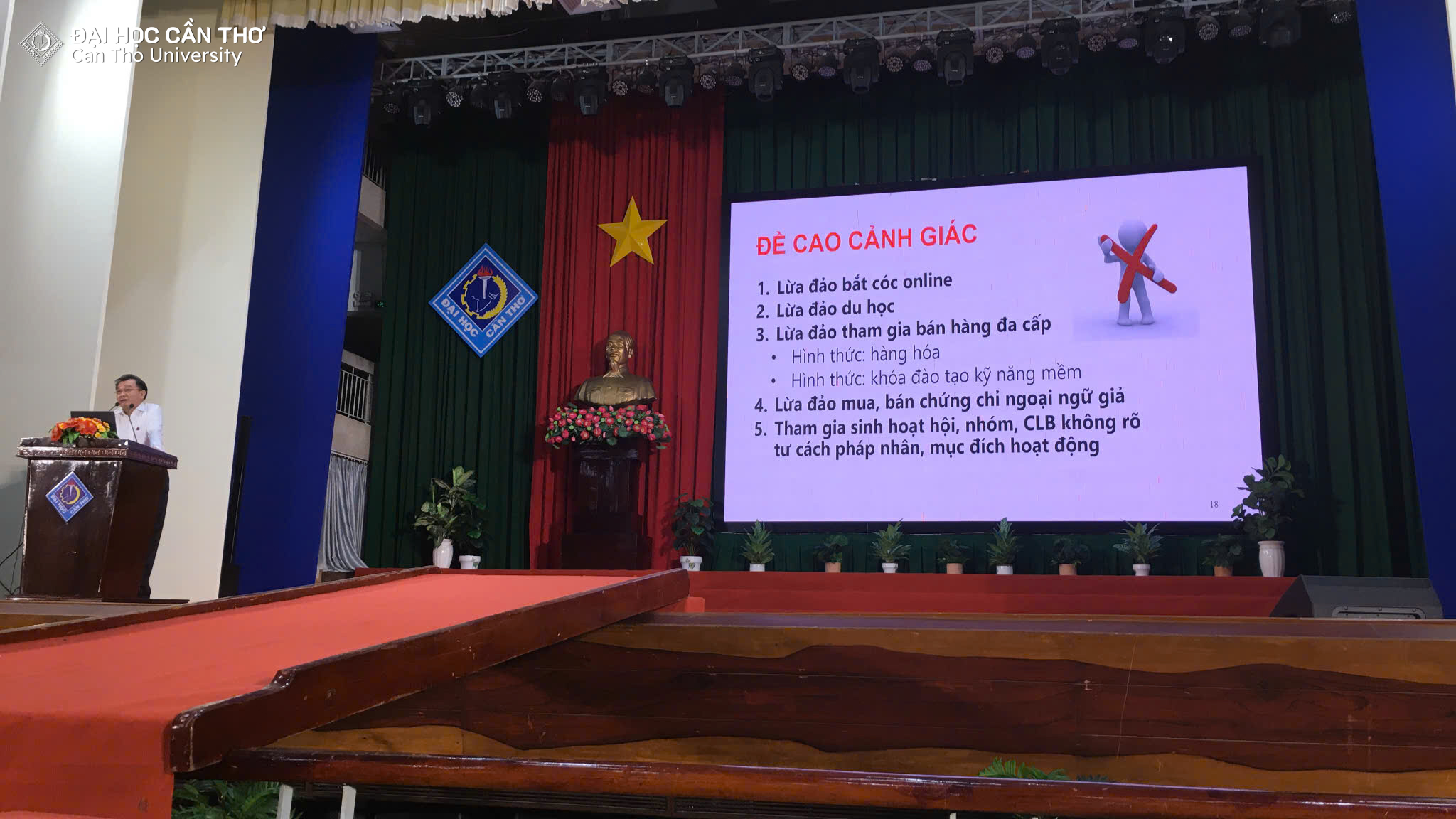 ĐẠI HỌC CẦN THƠ
Can Tho University

ĐẠI HỌC CẦN THƠ

ĐỀ CAO CẢNH GIÁC

1. Lừa đảo bắt cóc online
2. Lừa đảo du học
3. Lừa đảo tham gia bán hàng đa cấp
• Hình thức: hàng hóa
• Hình thức: khóa đào tạo kỹ năng mềm
4. Lừa đảo mua, bán chứng chỉ ngoại ngữ giả
5. Tham gia sinh hoạt hội, nhóm, CLB không rõ tư cách pháp nhân, mục đích hoạt động

18